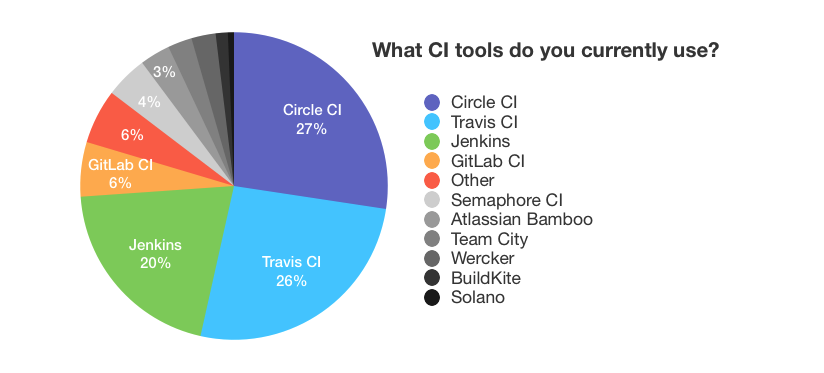 What CI tools do you currently use?

Circle CI
27%

Travis CI
26%

Jenkins
20%

GitLab CI
6%

6%

4%

3%

Circle CI
Travis CI
Jenkins
GitLab CI
Other
Semaphore CI
Atlassian Bamboo
Team City
Wercker
BuildKite
Solano